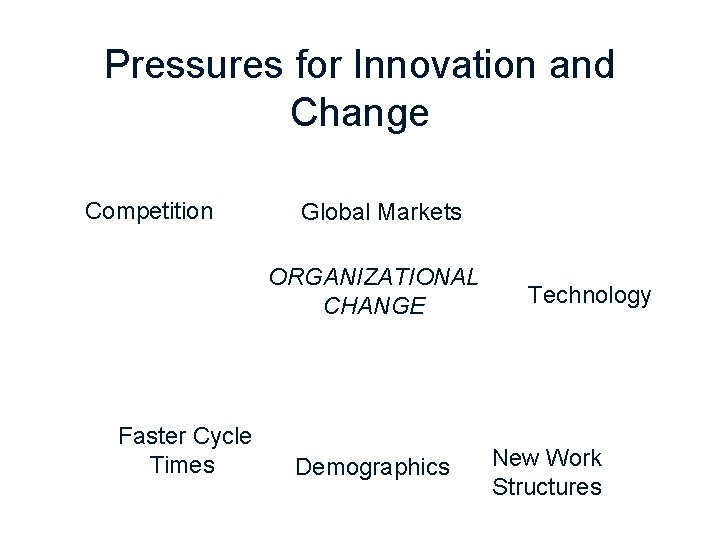 Pressures for Innovation and Change

Competition

Global Markets

ORGANIZATIONAL CHANGE

Technology

Faster Cycle Times

Demographics

New Work Structures